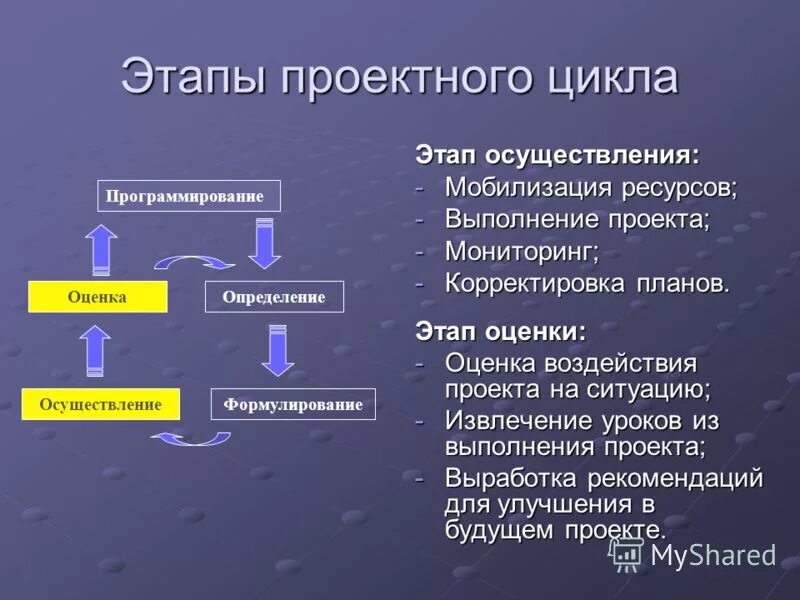 Этапы проектного цикла

Программирование

Оценка

Определение

Осуществление

Формулирование

Этап осуществления:
- Мобилизация ресурсов;
- Выполнение проекта;
- Мониторинг;
- Корректировка планов.

Этап оценки:
- Оценка воздействия проекта на ситуацию;
- Извлечение уроков из выполнения проекта;
- Выработка рекомендаций для улучшения в будущем проекте.

MyShared